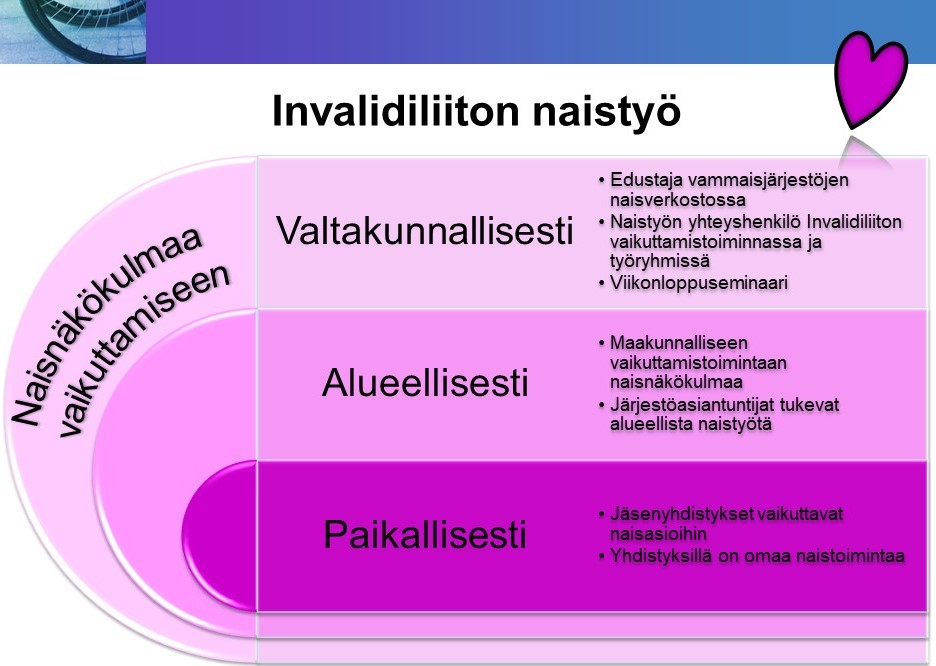 Invalidiliiton naistyö

Naisnäkökulmaa vaikuttamiseen

Valtakunnallisesti

• Edustaja vammaisjärjestöjen naisverkostossa
• Naistyön yhteyshenkilö Invalidiliiton vaikuttamistoiminnassa ja työryhmissä
• Viikonloppuseminaari

Alueellisesti

• Maakunnalliseen vaikuttamistoimintaan naisnäkökulmaa
• Järjestöasiantuntijat tukevat alueellista naistyötä

Paikallisesti

• Jäsenyhdistykset vaikuttavat naisasioihin
• Yhdistyksillä on omaa naistoimintaa